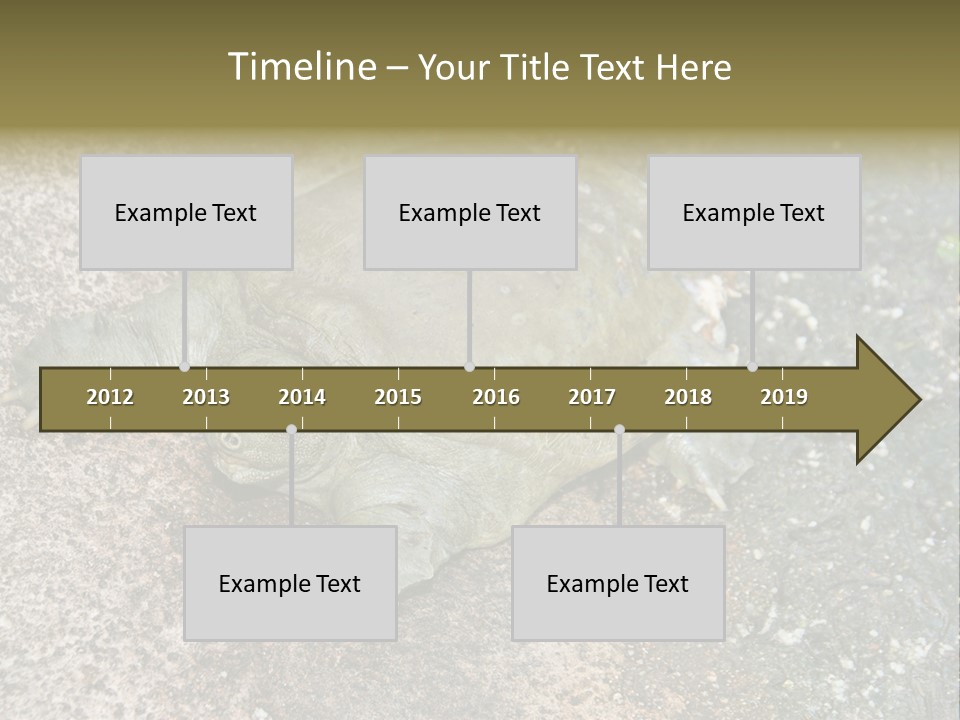 Timeline – Your Title Text Here

Example Text

Example Text

Example Text

2012 2013 2014 2015 2016 2017 2018 2019

Example Text

Example Text